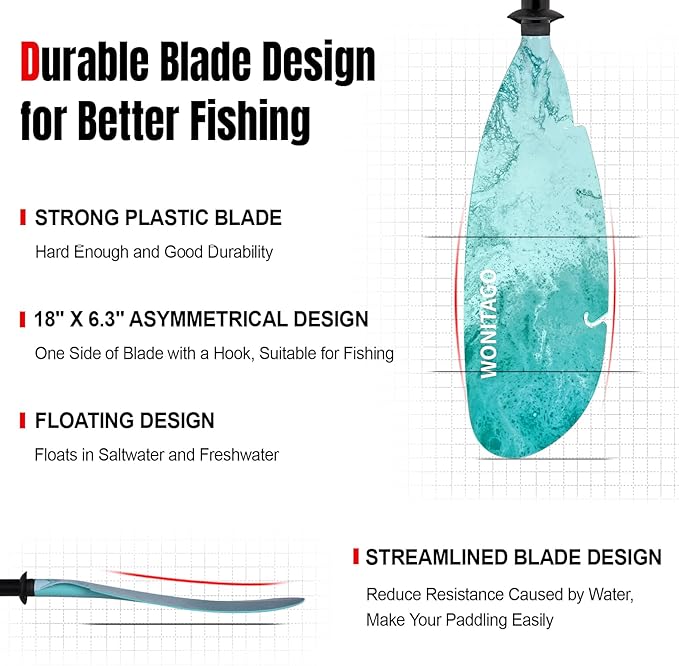 Durable Blade Design for Better Fishing

STRONG PLASTIC BLADE

Hard Enough and Good Durability

18" X 6.3" ASYMMETRICAL DESIGN

One Side of Blade with a Hook, Suitable for Fishing

FLOATING DESIGN

Floats in Saltwater and Freshwater

WONITAGO

STREAMLINED BLADE DESIGN

Reduce Resistance Caused by Water, Make Your Paddling Easily